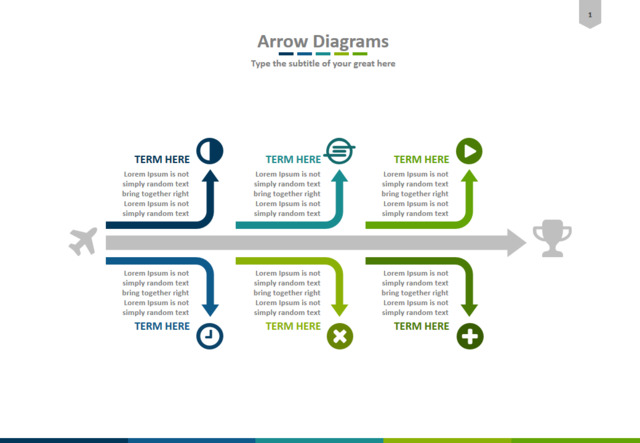 1

Arrow Diagrams

Type the subtitle of your great here

TERM HERE
Lorem Ipsum is not simply random text bring together right Lorem Ipsum is not simply random text

TERM HERE
Lorem Ipsum is not simply random text bring together right Lorem Ipsum is not simply random text

TERM HERE
Lorem Ipsum is not simply random text bring together right Lorem Ipsum is not simply random text

Lorem Ipsum is not simply random text bring together right Lorem Ipsum is not simply random text
TERM HERE

Lorem Ipsum is not simply random text bring together right Lorem Ipsum is not simply random text
TERM HERE

Lorem Ipsum is not simply random text bring together right Lorem Ipsum is not simply random text
TERM HERE